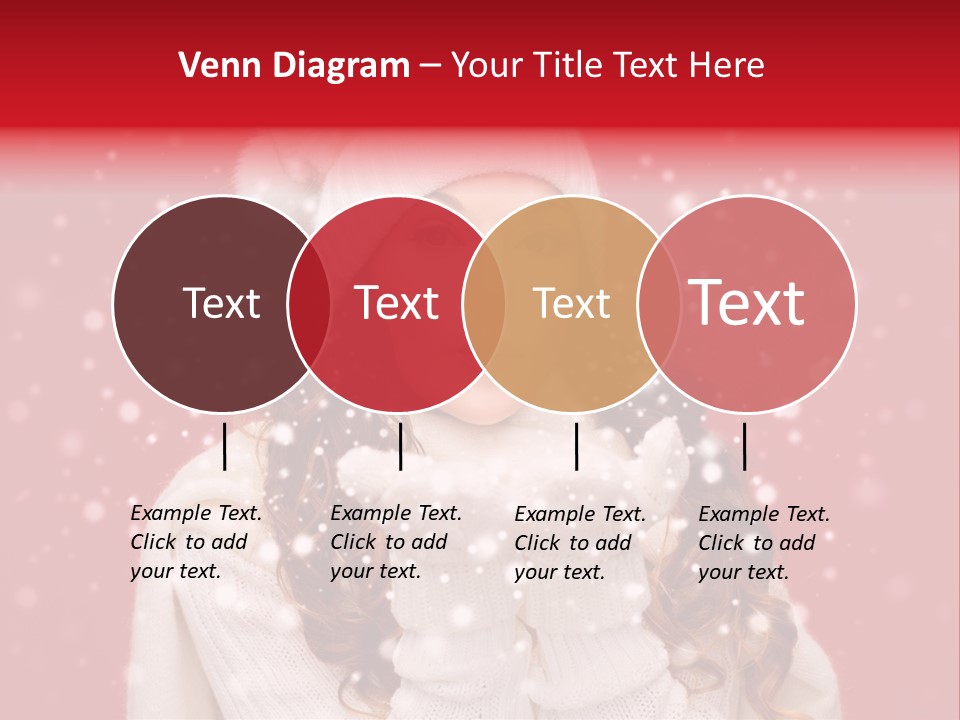 Venn Diagram – Your Title Text Here

Text

Text

Text

Text

Example Text. Click to add your text.

Example Text. Click to add your text.

Example Text. Click to add your text.

Example Text. Click to add your text.